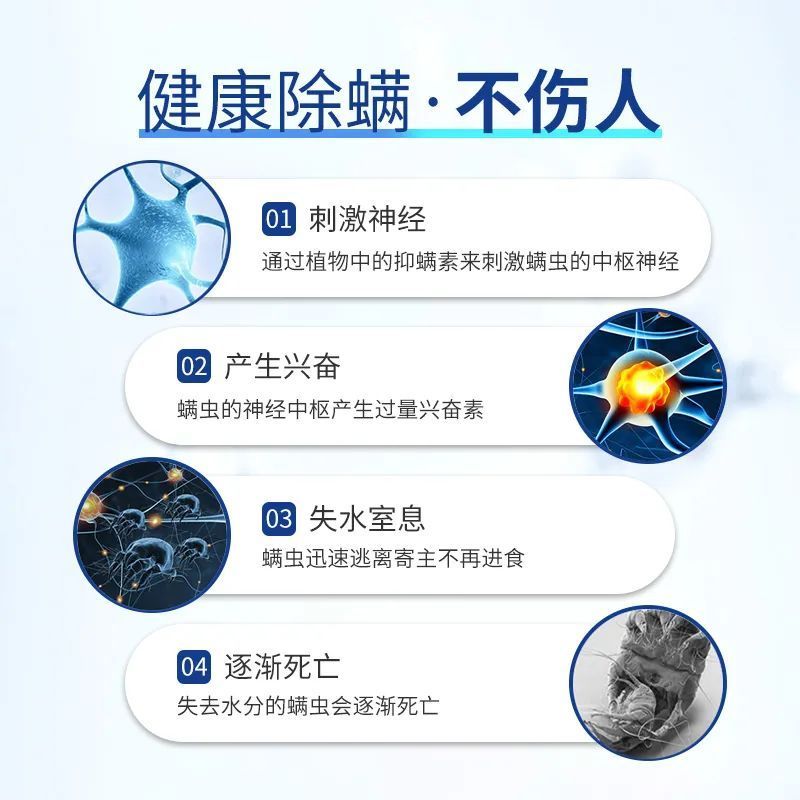 健康除螨·不伤人

01 刺激神经
通过植物中的抑螨素来刺激螨虫的中枢神经

02 产生兴奋
螨虫的神经中枢产生过量兴奋素

03 失水窒息
螨虫迅速逃离寄主不再进食

04 逐渐死亡
失去水分的螨虫会逐渐死亡